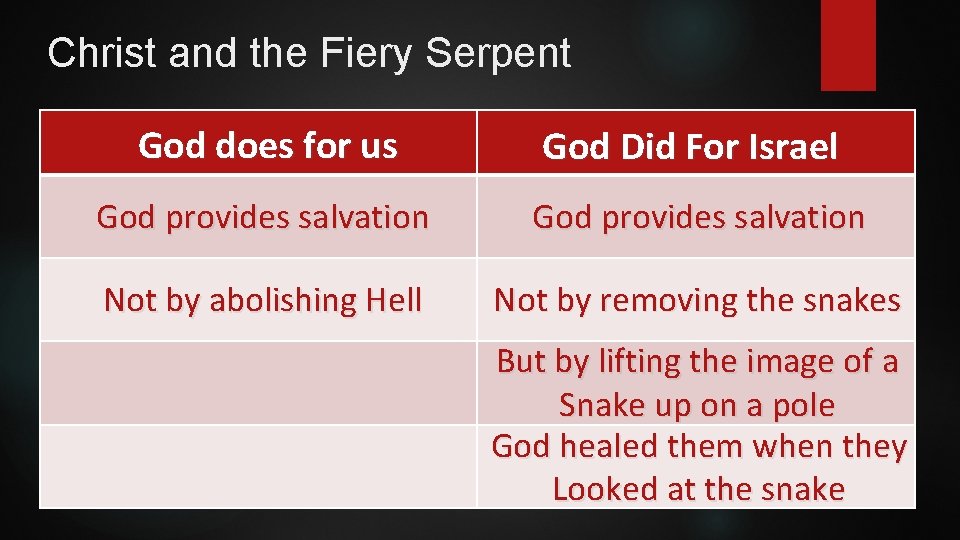 Christ and the Fiery Serpent

| God does for us | God Did For Israel |
|---|---|
| God provides salvation | God provides salvation |
| Not by abolishing Hell | Not by removing the snakes |
| | But by lifting the image of a Snake up on a pole |
| | God healed them when they Looked at the snake |